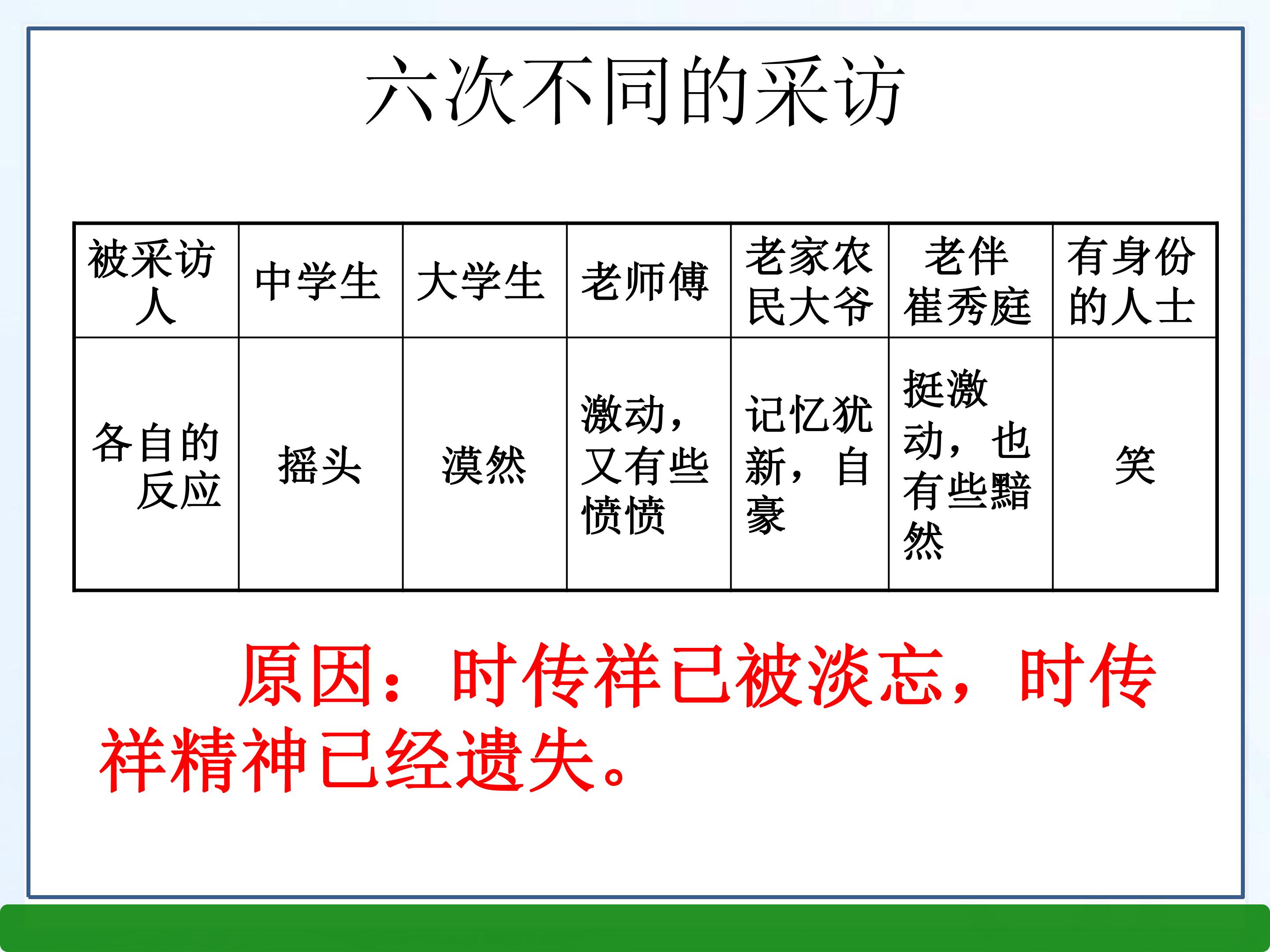 六次不同的采访

| 被采访人 | 中学生 | 大学生 | 老师傅 | 老家农民大爷 | 老伴崔秀庭 | 有身份的人士 |
|---|---|---|---|---|---|---|
| 各自的反应 | 摇头 | 漠然 | 激动，又有些愤愤 | 记忆犹新，自豪 | 挺激动，也有些黯然 | 笑 |

原因：时传祥已被淡忘，时传祥精神已经遗失。